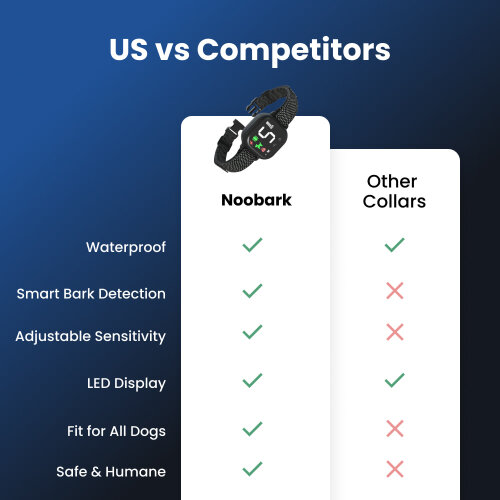 US vs Competitors

| | Noobark | Other Collars |
|---|---|---|
| Waterproof | ✓ | ✓ |
| Smart Bark Detection | ✓ | ✗ |
| Adjustable Sensitivity | ✓ | ✗ |
| LED Display | ✓ | ✓ |
| Fit for All Dogs | ✓ | ✗ |
| Safe & Humane | ✓ | ✗ |